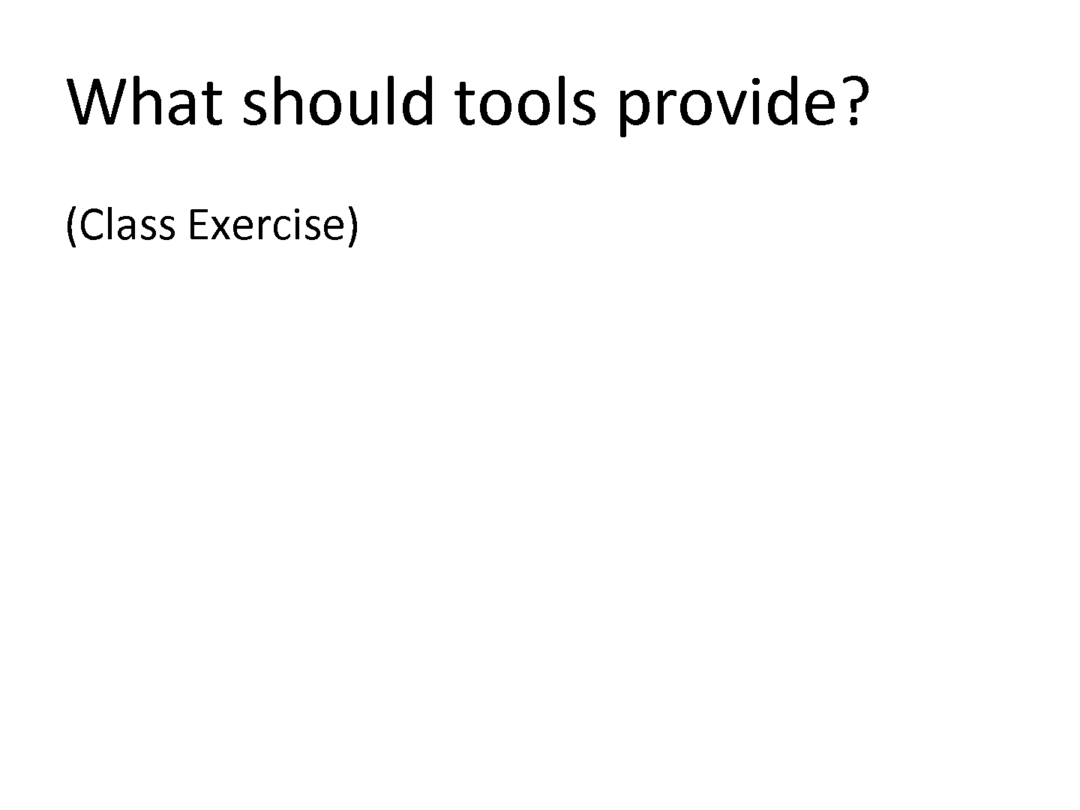 What should tools provide?

(Class Exercise)